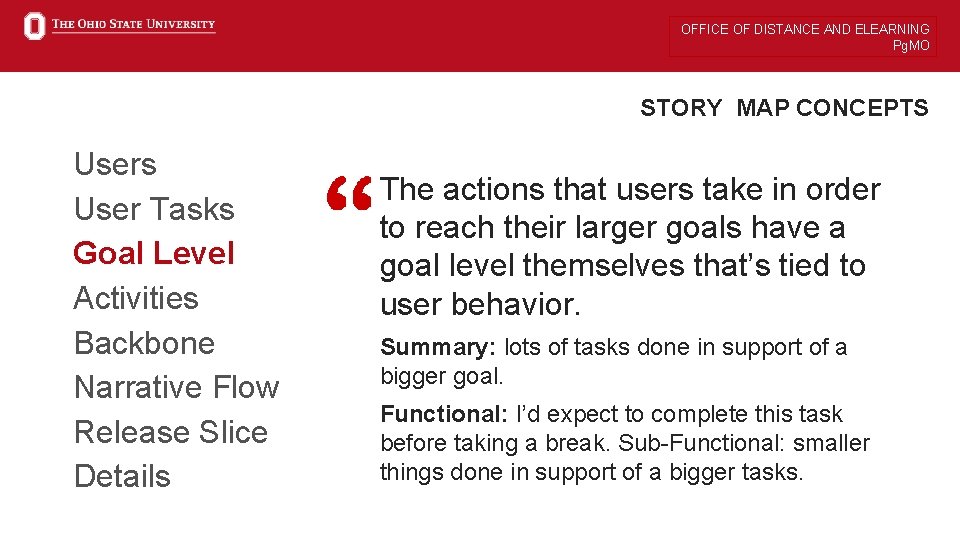 THE OHIO STATE UNIVERSITY

OFFICE OF DISTANCE AND ELEARNING
PgMO

STORY MAP CONCEPTS

Users
User Tasks
Goal Level
Activities
Backbone
Narrative Flow
Release Slice
Details

“The actions that users take in order to reach their larger goals have a goal level themselves that’s tied to user behavior.

Summary: lots of tasks done in support of a bigger goal.

Functional: I’d expect to complete this task before taking a break. Sub-Functional: smaller things done in support of a bigger tasks.